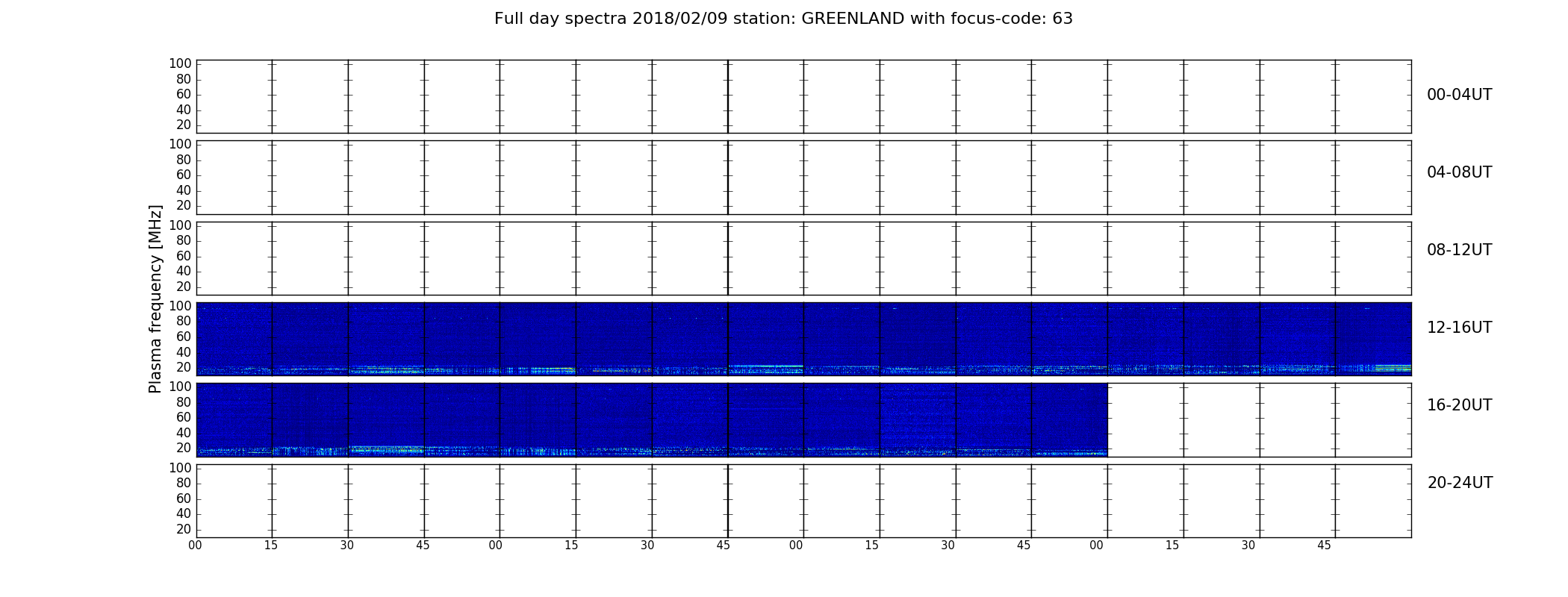 Full day spectra 2018/02/09 station: GREENLAND with focus-code: 63

Plasma frequency [MHz]

100
80
60
40
20

00-04UT

100
80
60
40
20

04-08UT

100
80
60
40
20

08-12UT

100
80
60
40
20

12-16UT

100
80
60
40
20

16-20UT

100
80
60
40
20

20-24UT

00 15 30 45 00 15 30 45 00 15 30 45 00 15 30 45